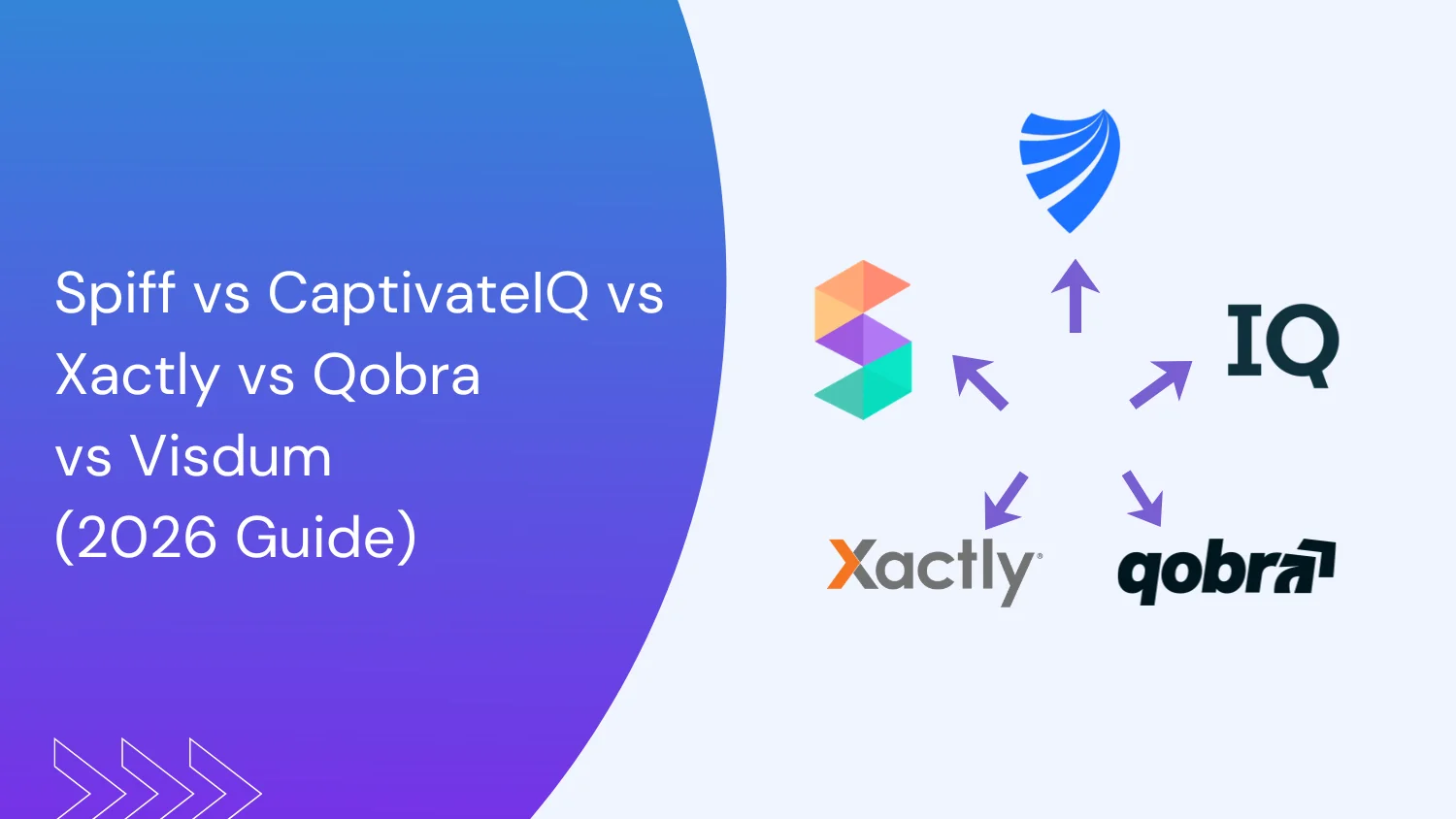 Spiff vs CaptivateIQ vs Xactly vs Qobra vs Visdum (2026 Guide)

IQ

Xactly

qobra